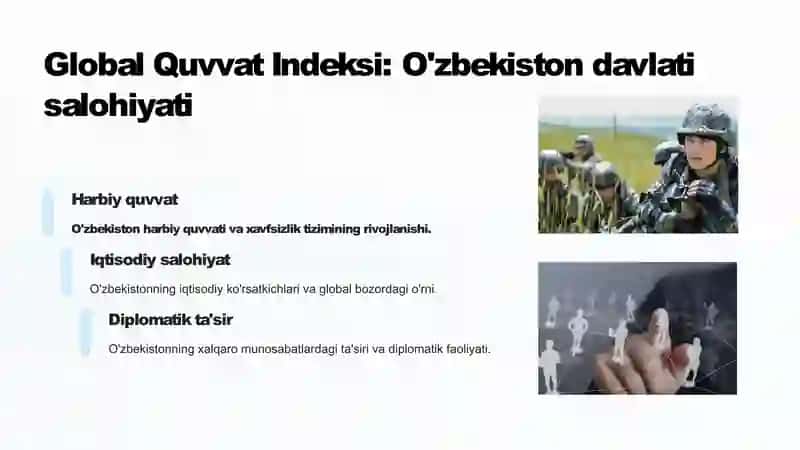 Global Quvvat Indeksi: O'zbekiston davlati salohiyati

Harbiy quvvat

O'zbekiston harbiy quvvati va xavfsizlik tizimining rivojlanishi.

Iqtisodiy salohiyat

O'zbekistonning iqtisodiy ko'rsatkichlari va global bozordagi o'rni.

Diplomatik ta'sir

O'zbekistonning xalqaro munosabatlardagi ta'siri va diplomatik faoliyati.